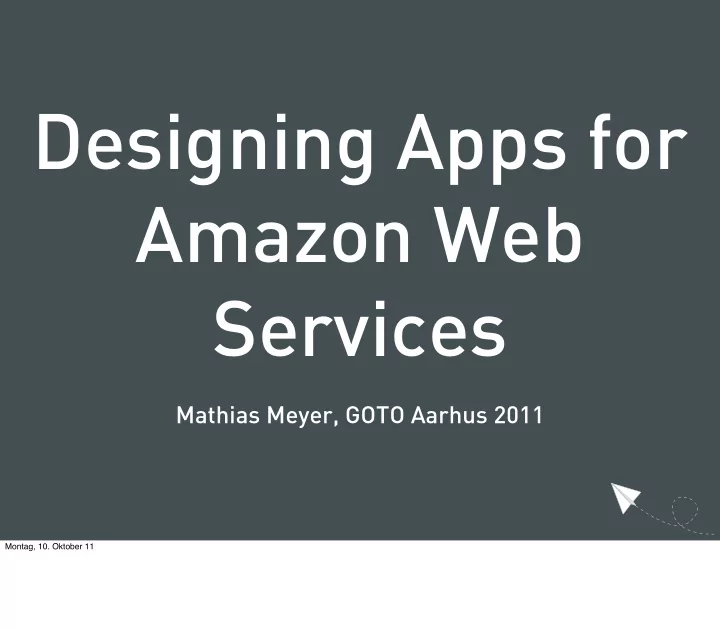 Designing Apps for Amazon Web Services

Mathias Meyer, GOTO Aarhus 2011

Montag, 10. Oktober 11